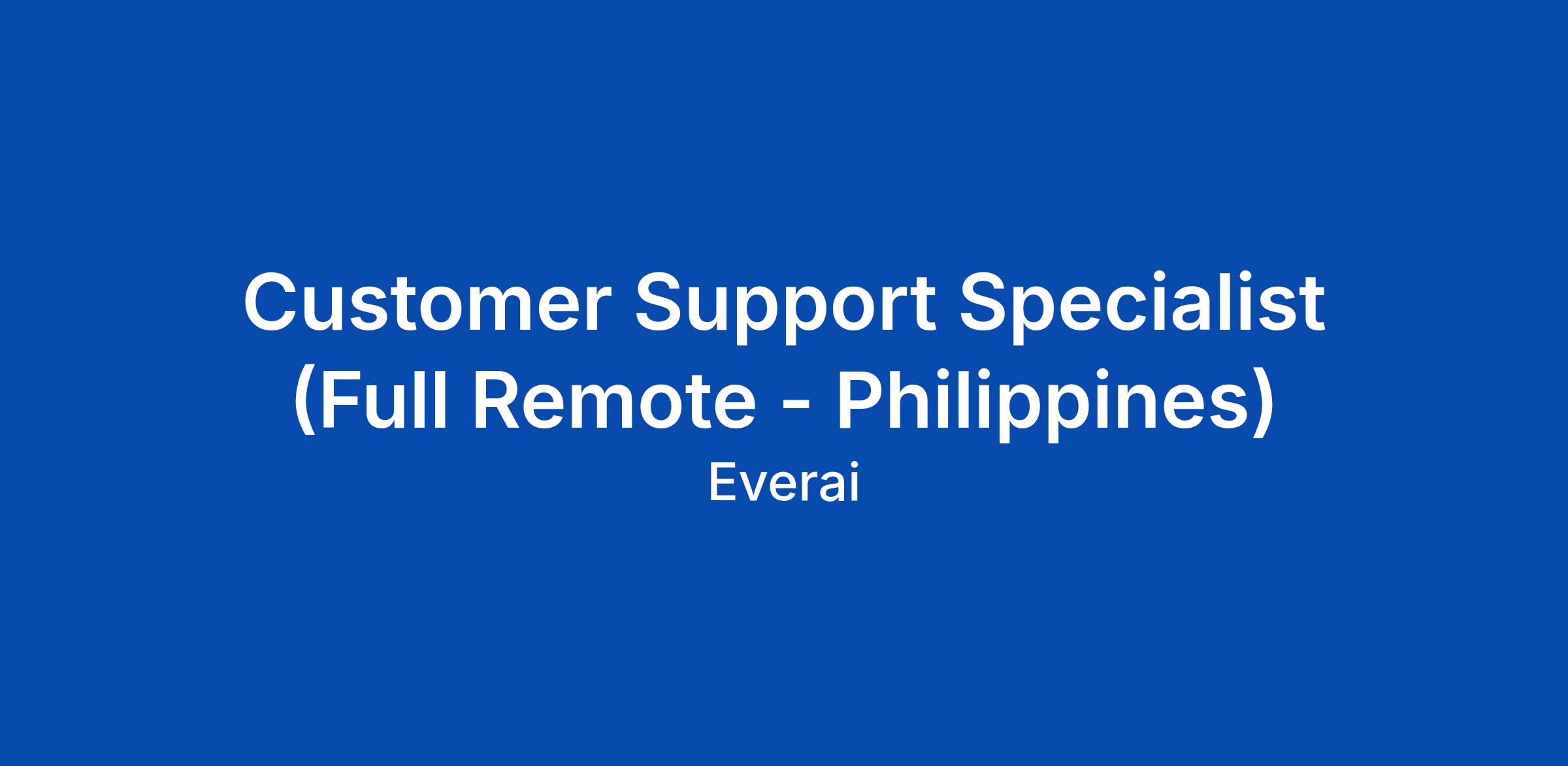 Customer Support Specialist (Full Remote - Philippines)
Everai